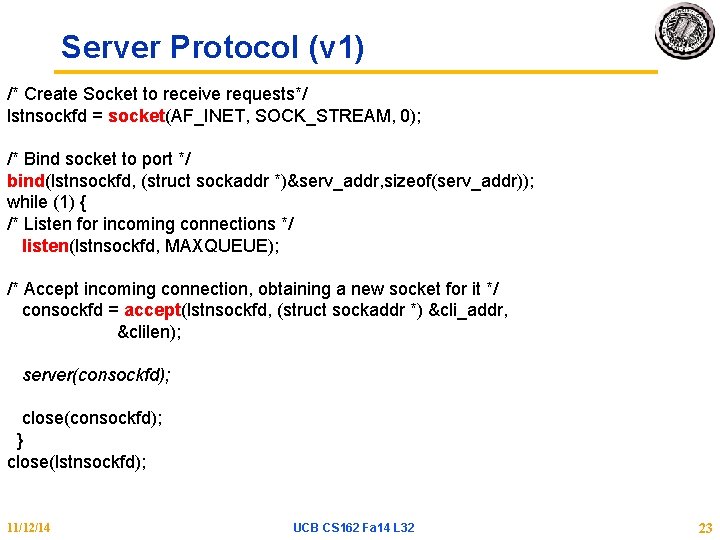 Server Protocol (v1)

/* Create Socket to receive requests*/
lstnsockfd = socket(AF_INET, SOCK_STREAM, 0);

/* Bind socket to port */
bind(lstnsockfd, (struct sockaddr *)&serv_addr,sizeof(serv_addr));
while (1) {
/* Listen for incoming connections */
listen(lstnsockfd, MAXQUEUE);

/* Accept incoming connection, obtaining a new socket for it */
consockfd = accept(lstnsockfd, (struct sockaddr *) &cli_addr, &clilen);

server(consockfd);

close(consockfd);
}
close(lstnsockfd);

11/12/14

UCB CS162 Fa14 L32

23